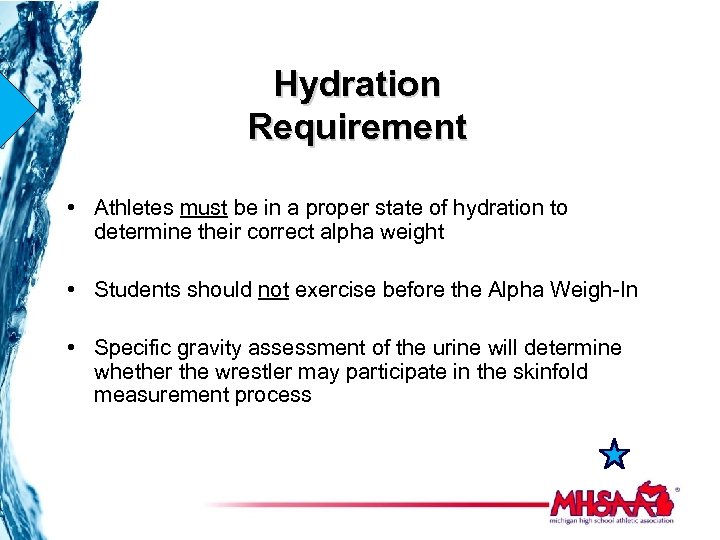 Hydration Requirement

• Athletes must be in a proper state of hydration to determine their correct alpha weight

• Students should not exercise before the Alpha Weigh-In

• Specific gravity assessment of the urine will determine whether the wrestler may participate in the skinfold measurement process

MHSAA®
michigan high school athletic association